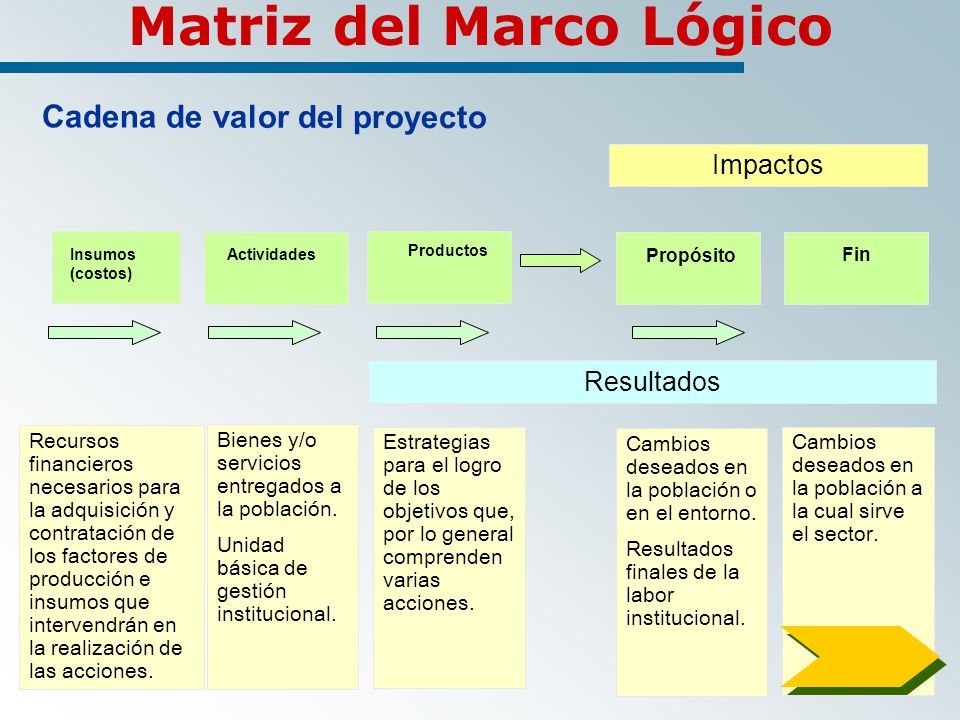 Matriz del Marco Lógico

Cadena de valor del proyecto

Impactos

Insumos (costos)

Actividades

Productos

Propósito

Fin

Resultados

Recursos financieros necesarios para la adquisición y contratación de los factores de producción e insumos que intervendrán en la realización de las acciones.

Bienes y/o servicios entregados a la población.

Unidad básica de gestión institucional.

Estrategias para el logro de los objetivos que, por lo general comprenden varias acciones.

Cambios deseados en la población o en el entorno.

Resultados finales de la labor institucional.

Cambios deseados en la población a la cual sirve el sector.